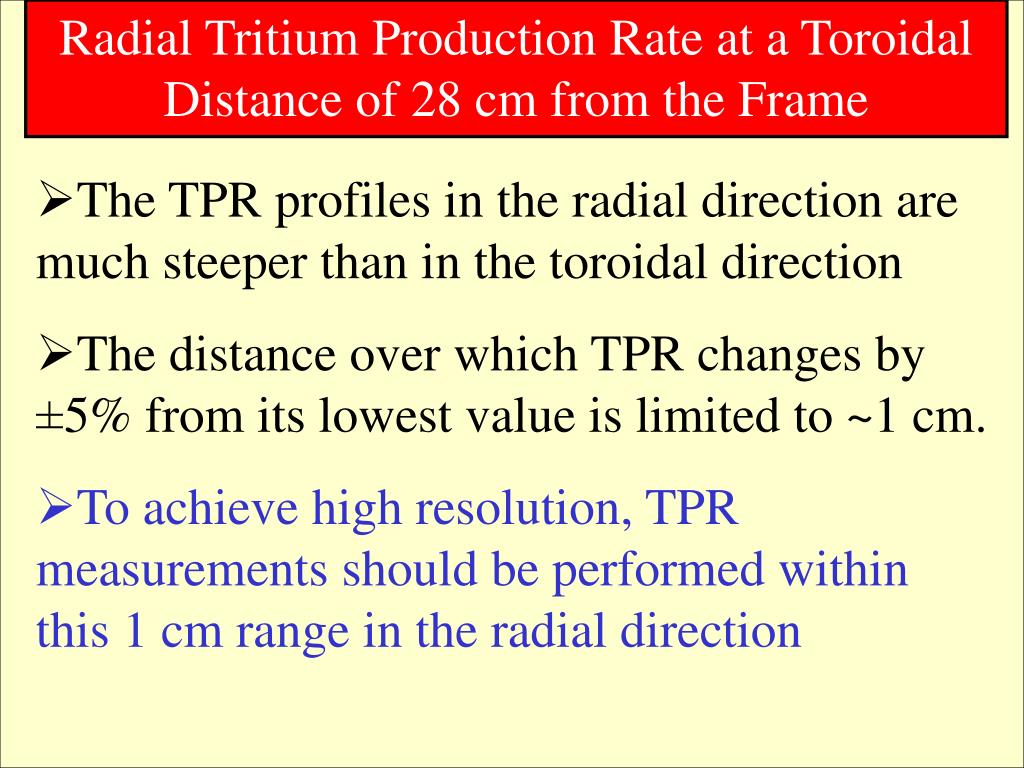 Radial Tritium Production Rate at a Toroidal Distance of 28 cm from the Frame

➢The TPR profiles in the radial direction are much steeper than in the toroidal direction

➢The distance over which TPR changes by ±5% from its lowest value is limited to ~1 cm.

➢To achieve high resolution, TPR measurements should be performed within this 1 cm range in the radial direction